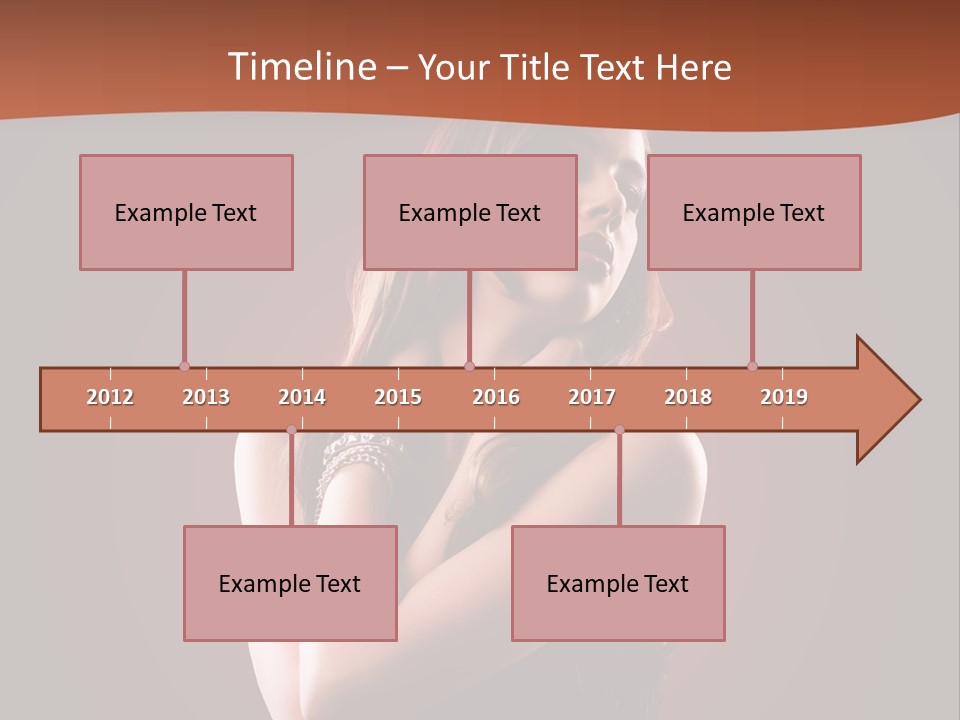 Timeline – Your Title Text Here

Example Text

Example Text

Example Text

2012 2013 2014 2015 2016 2017 2018 2019

Example Text

Example Text